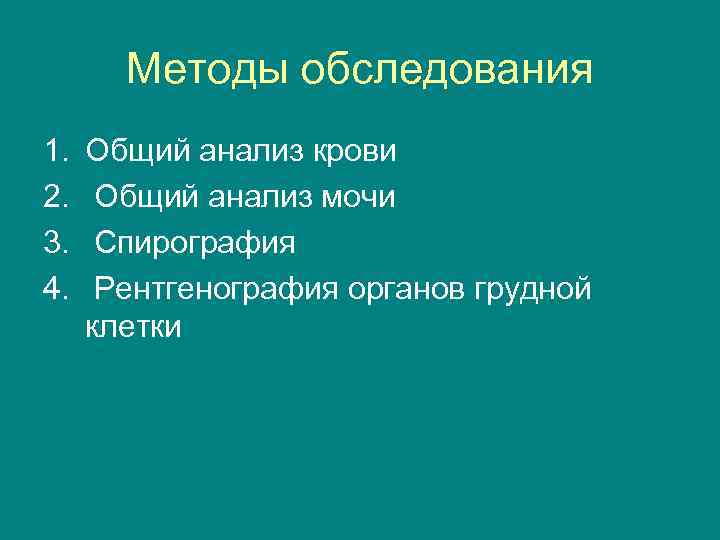 Методы обследования

1. Общий анализ крови
2. Общий анализ мочи
3. Спирография
4. Рентгенография органов грудной клетки